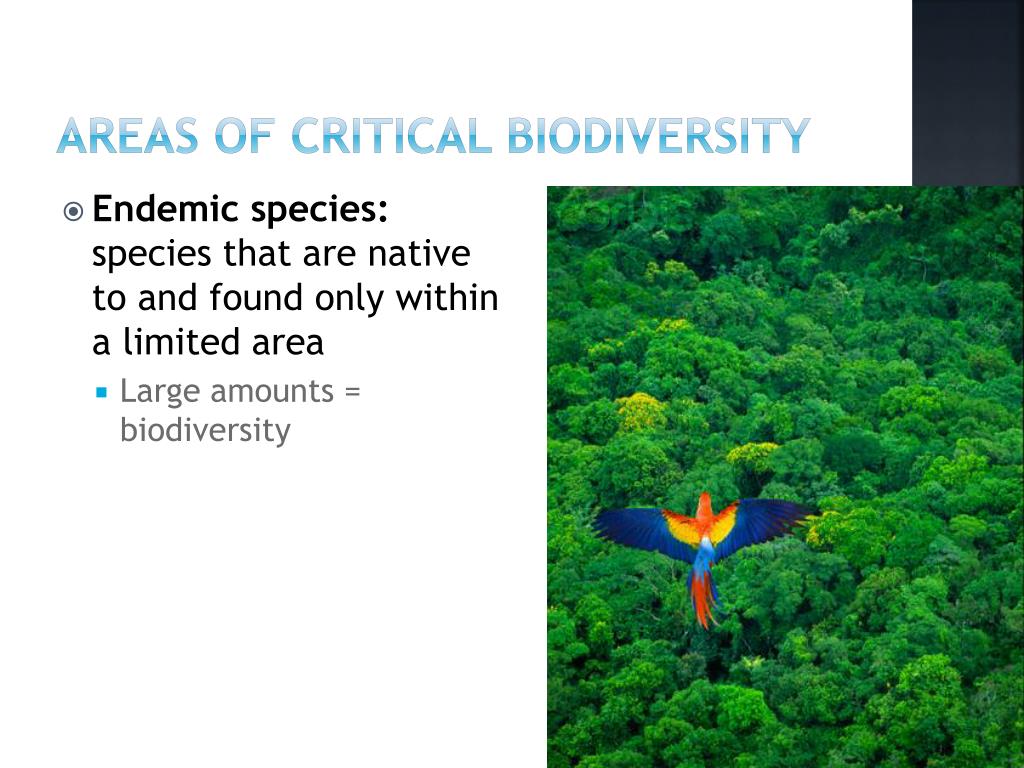 AREAS OF CRITICAL BIODIVERSITY

Endemic species: species that are native to and found only within a limited area

Large amounts = biodiversity